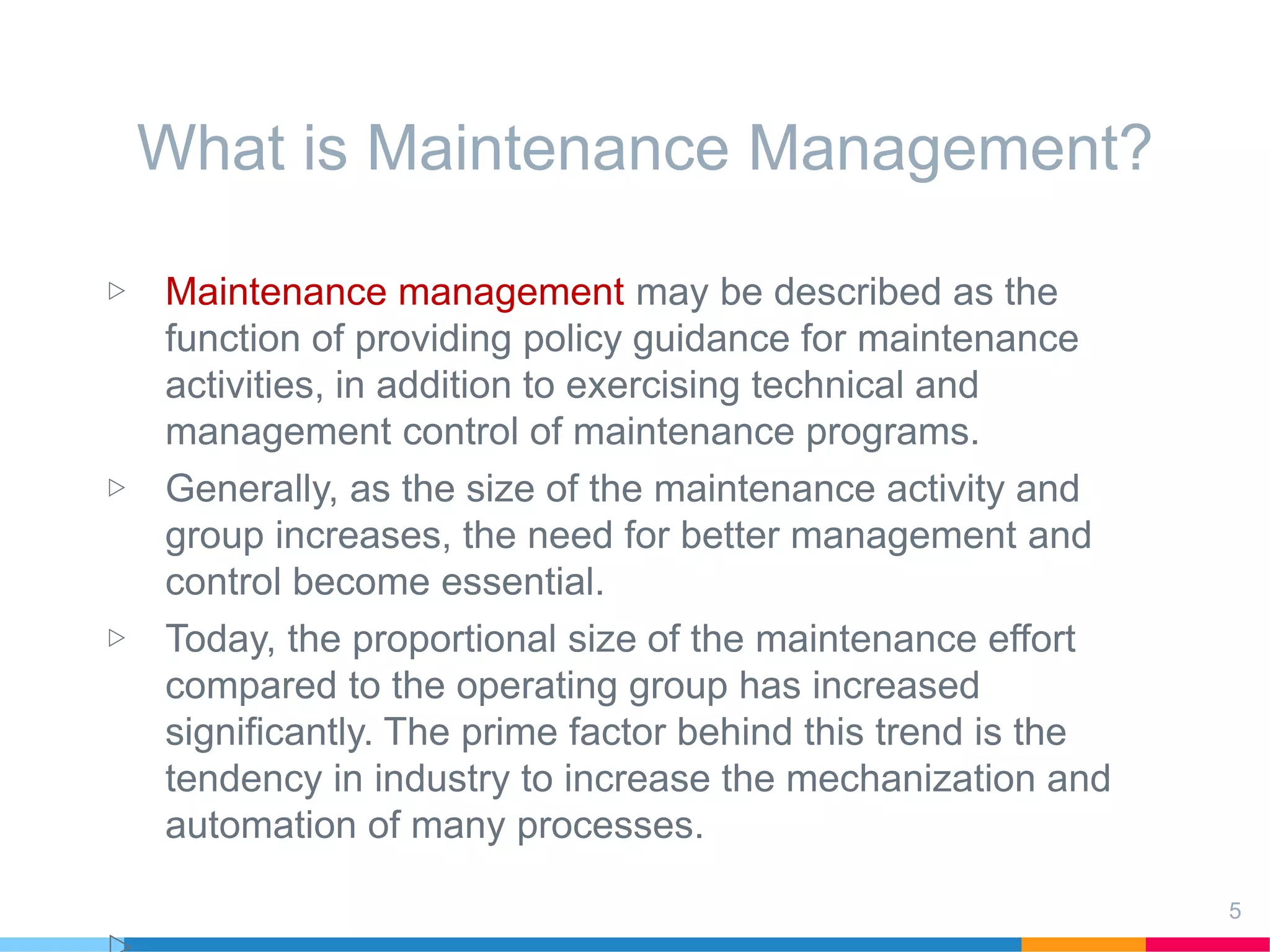 What is Maintenance Management?

▷ Maintenance management may be described as the function of providing policy guidance for maintenance activities, in addition to exercising technical and management control of maintenance programs.

▷ Generally, as the size of the maintenance activity and group increases, the need for better management and control become essential.

▷ Today, the proportional size of the maintenance effort compared to the operating group has increased significantly. The prime factor behind this trend is the tendency in industry to increase the mechanization and automation of many processes.

5